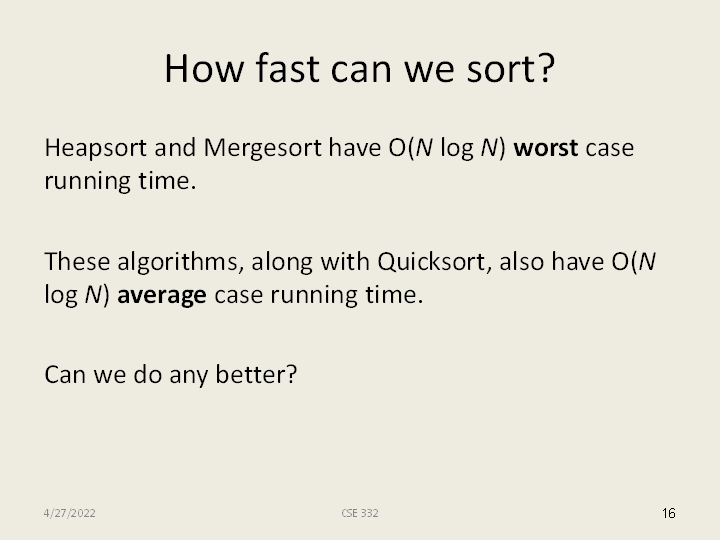 How fast can we sort?

Heapsort and Mergesort have $O(N \log N)$ worst case running time.

These algorithms, along with Quicksort, also have $O(N \log N)$ average case running time.

Can we do any better?

4/27/2022

CSE 332

16